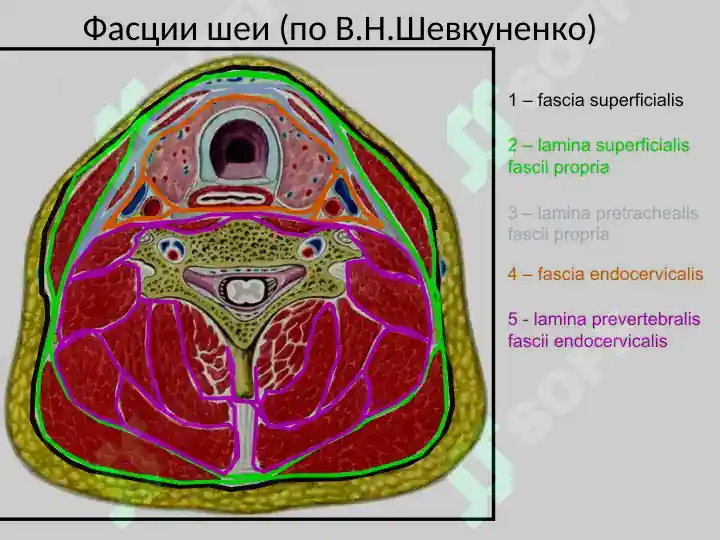 Фасции шеи (по В.Н.Шевкуненко)

1 – fascia superficialis

2 – lamina superficialis fascil propria

3 – lamina pretrachealis fascii propria

4 – fascia endocervicalis

5 - lamina prevertebralis fascii endocervicalis